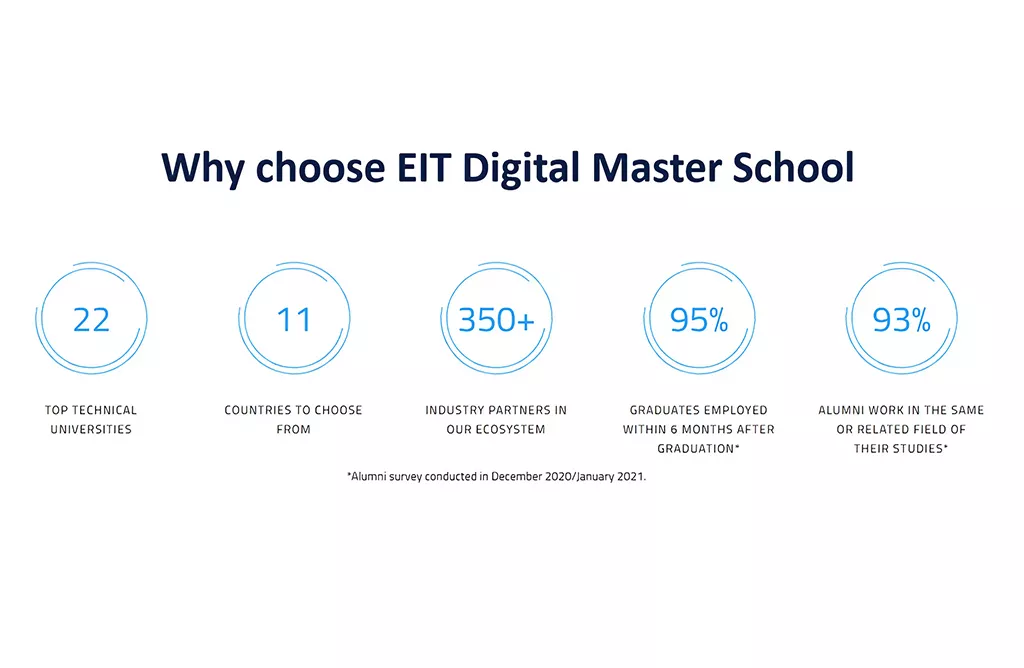 Why choose EIT Digital Master School

22

TOP TECHNICAL UNIVERSITIES

11

COUNTRIES TO CHOOSE FROM

350+

INDUSTRY PARTNERS IN OUR ECOSYSTEM

95%

GRADUATES EMPLOYED WITHIN 6 MONTHS AFTER GRADUATION*

93%

ALUMNI WORK IN THE SAME OR RELATED FIELD OF THEIR STUDIES*

*Alumni survey conducted in December 2020/January 2021.